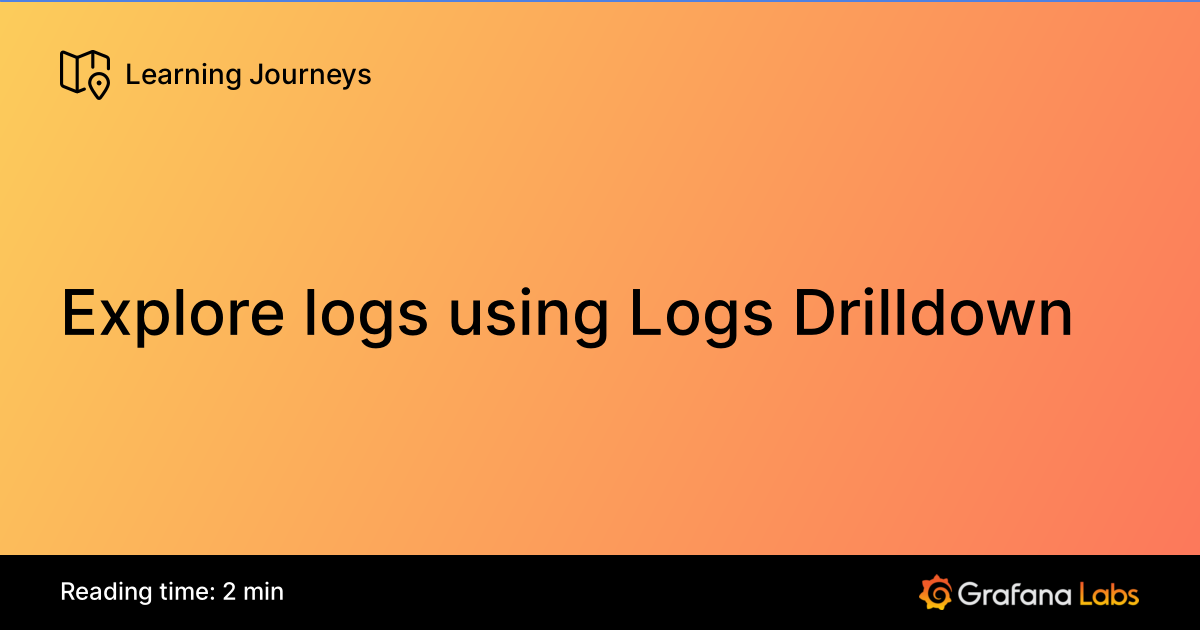 Learning Journeys

Explore logs using Logs Drilldown

Reading time: 2 min

Grafana Labs